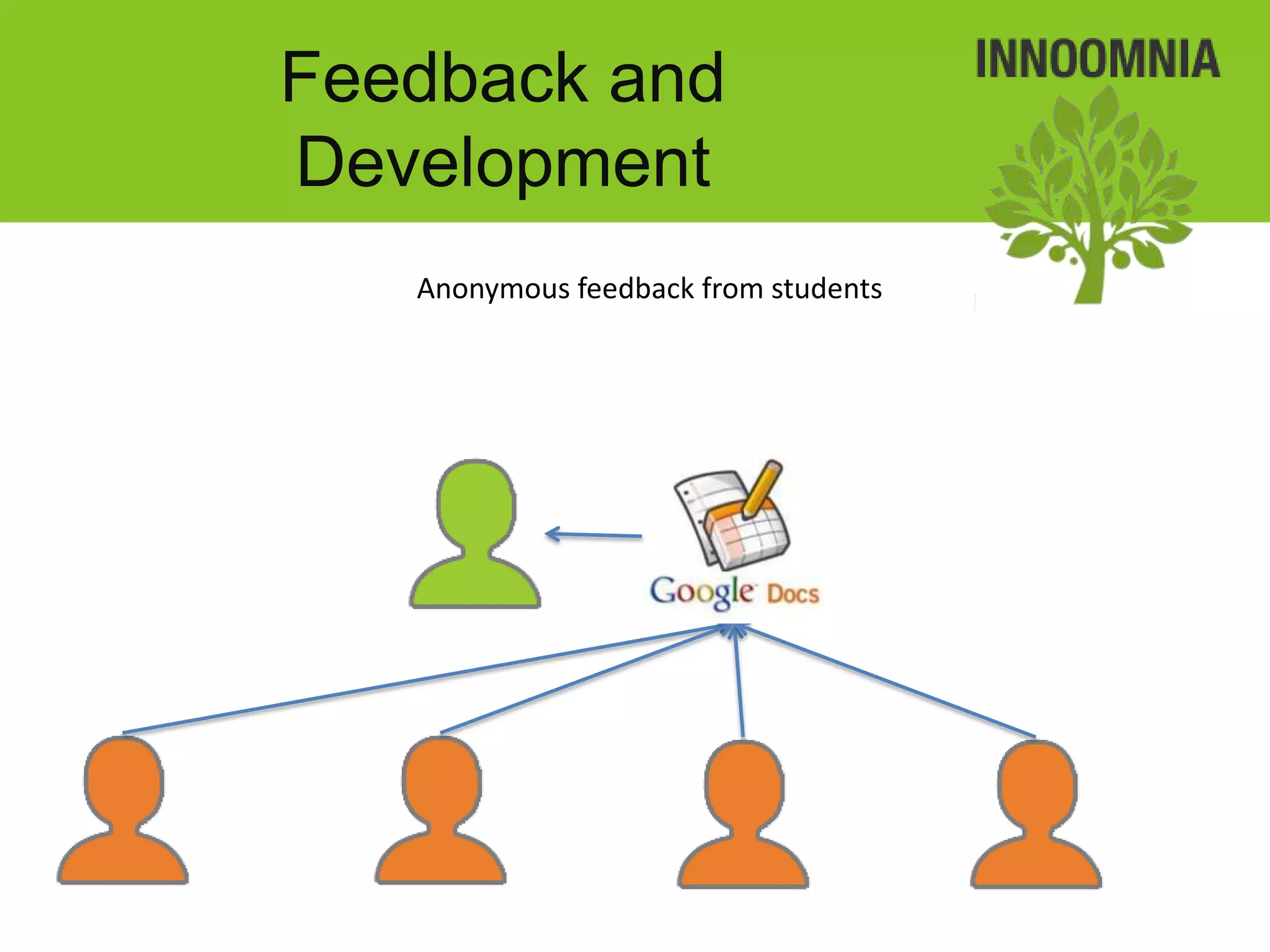 Feedback and Development

INNOOMNIA

Anonymous feedback from students

Google Docs